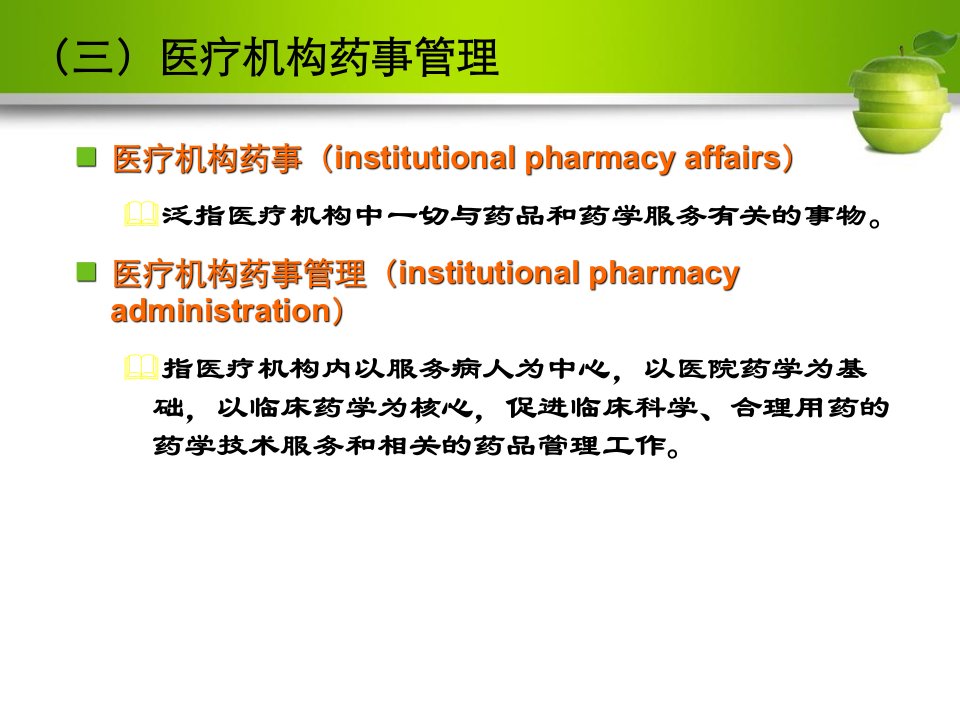 （三）医疗机构药事管理

医疗机构药事（institutional pharmacy affairs）

泛指医疗机构中一切与药品和药学服务有关的事物。

医疗机构药事管理（institutional pharmacy administration）

指医疗机构内以服务病人为中心，以医院药学为基础，以临床药学为核心，促进临床科学、合理用药的药学技术服务和相关的药品管理工作。